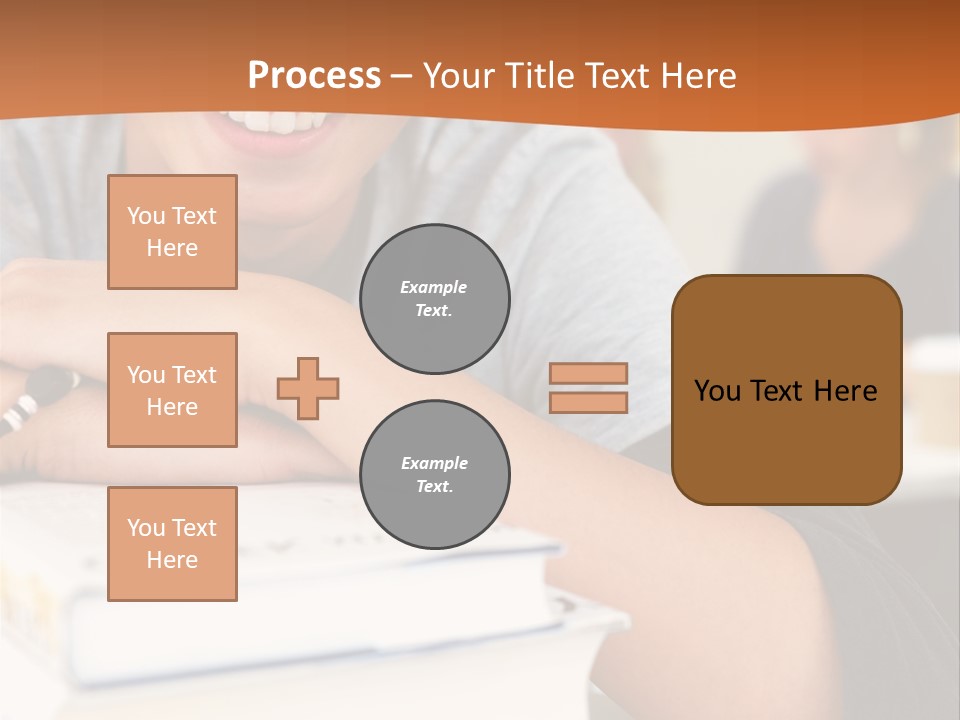 Process – Your Title Text Here

You Text Here

You Text Here

You Text Here

Example Text.

Example Text.

You Text Here